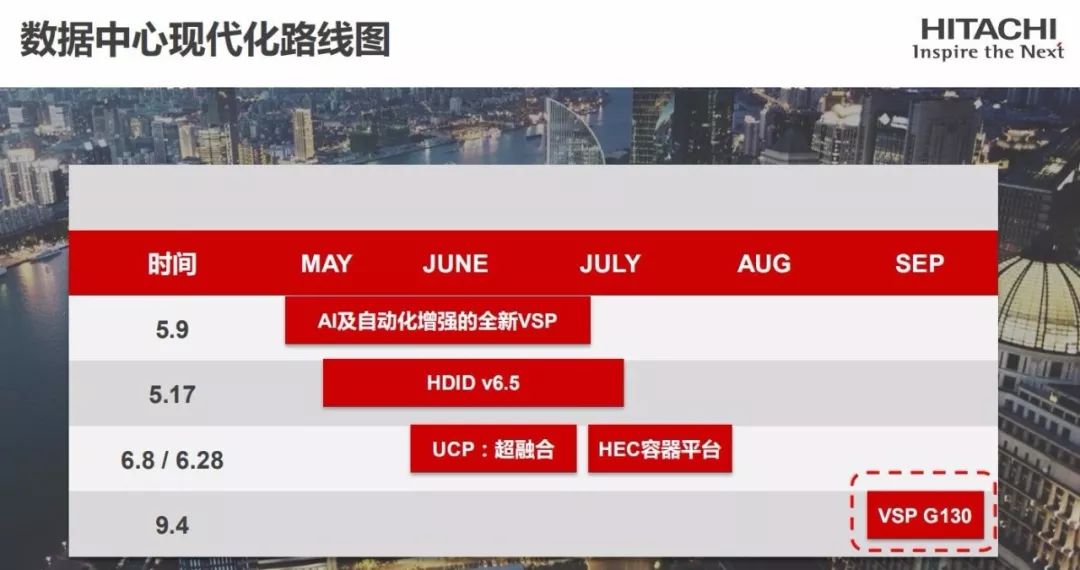 数据中心现代化路线图

HITACHI
Inspire the Next

| 时间 | MAY | JUNE | JULY | AUG | SEP |
|---|---|---|---|---|---|
| 5.9 | AI及自动化增强的全新VSP | | | | |
| 5.17 | HDID v6.5 | | | | |
| 6.8 / 6.28 | | UCP：超融合 | HEC容器平台 | | |
| 9.4 | | | | | VSP G130 |